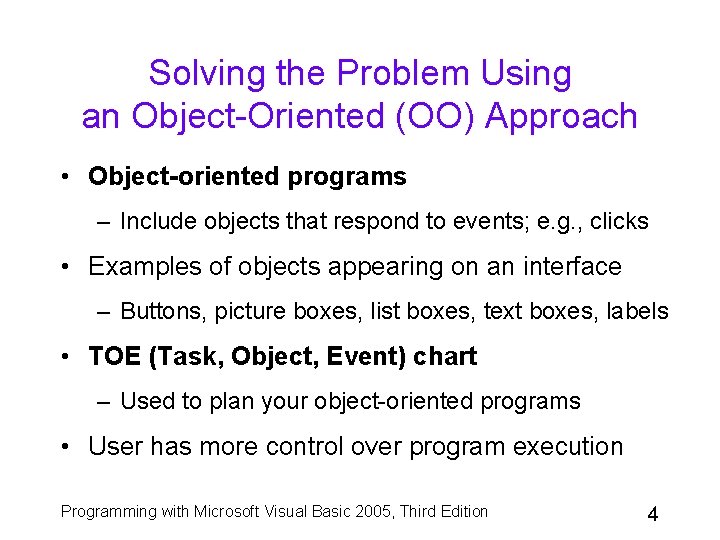 Solving the Problem Using an Object-Oriented (OO) Approach

• Object-oriented programs
  – Include objects that respond to events; e.g., clicks
• Examples of objects appearing on an interface
  – Buttons, picture boxes, list boxes, text boxes, labels
• TOE (Task, Object, Event) chart
  – Used to plan your object-oriented programs
• User has more control over program execution

Programming with Microsoft Visual Basic 2005, Third Edition

4